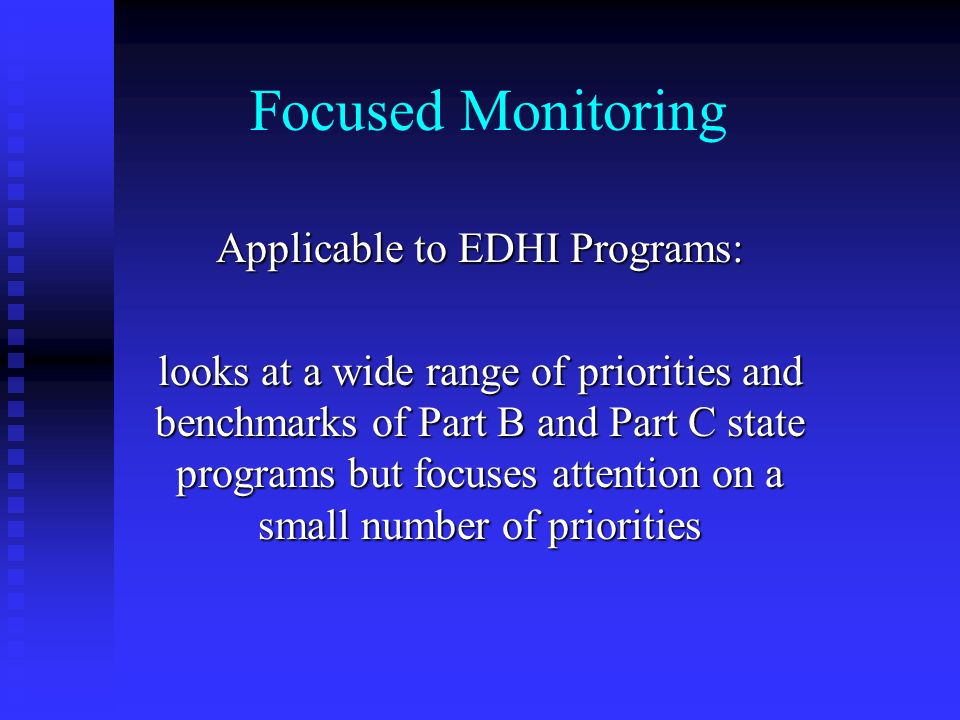 Focused Monitoring

Applicable to EDHI Programs:

looks at a wide range of priorities and benchmarks of Part B and Part C state programs but focuses attention on a small number of priorities